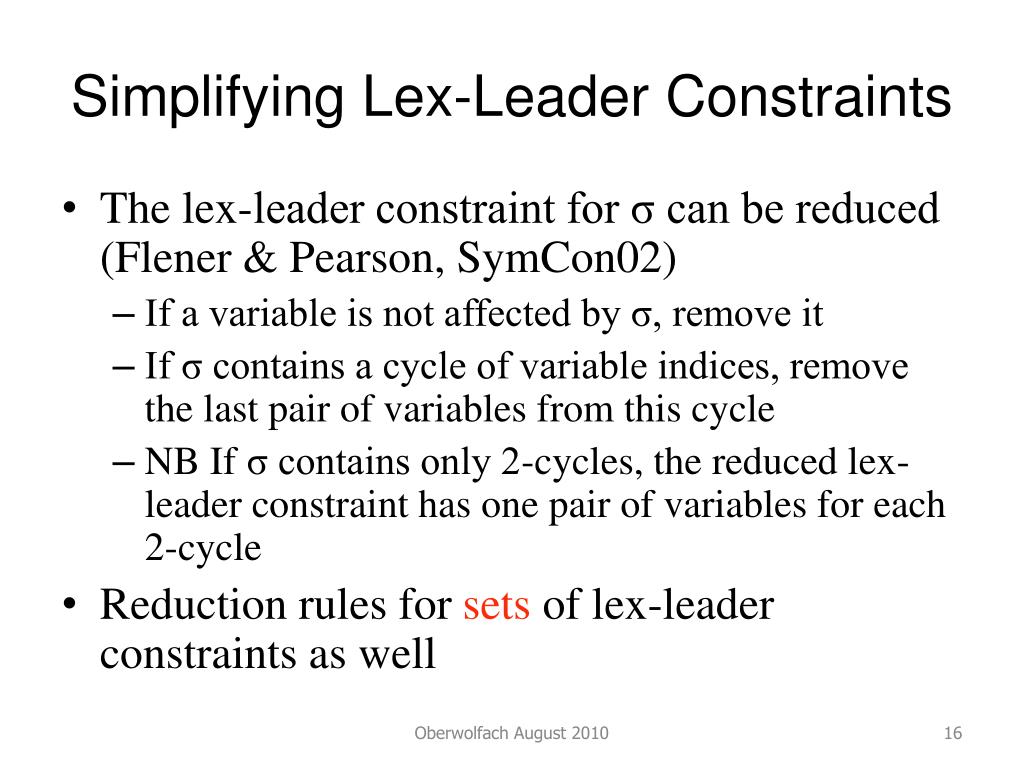 Simplifying Lex-Leader Constraints

• The lex-leader constraint for σ can be reduced (Flener & Pearson, SymCon02)
– If a variable is not affected by σ, remove it
– If σ contains a cycle of variable indices, remove the last pair of variables from this cycle
– NB If σ contains only 2-cycles, the reduced lex-leader constraint has one pair of variables for each 2-cycle
• Reduction rules for sets of lex-leader constraints as well

Oberwolfach August 2010

16